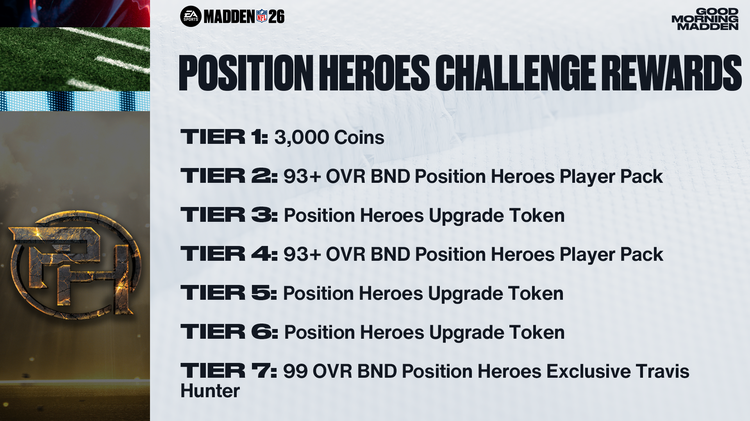 EA SPORTS MADDEN NFL 26

GOOD MORNING MADDEN

POSITION HEROES CHALLENGE REWARDS

TIER 1: 3,000 Coins

TIER 2: 93+ OVR BND Position Heroes Player Pack

TIER 3: Position Heroes Upgrade Token

TIER 4: 93+ OVR BND Position Heroes Player Pack

TIER 5: Position Heroes Upgrade Token

TIER 6: Position Heroes Upgrade Token

TIER 7: 99 OVR BND Position Heroes Exclusive Travis Hunter

PH